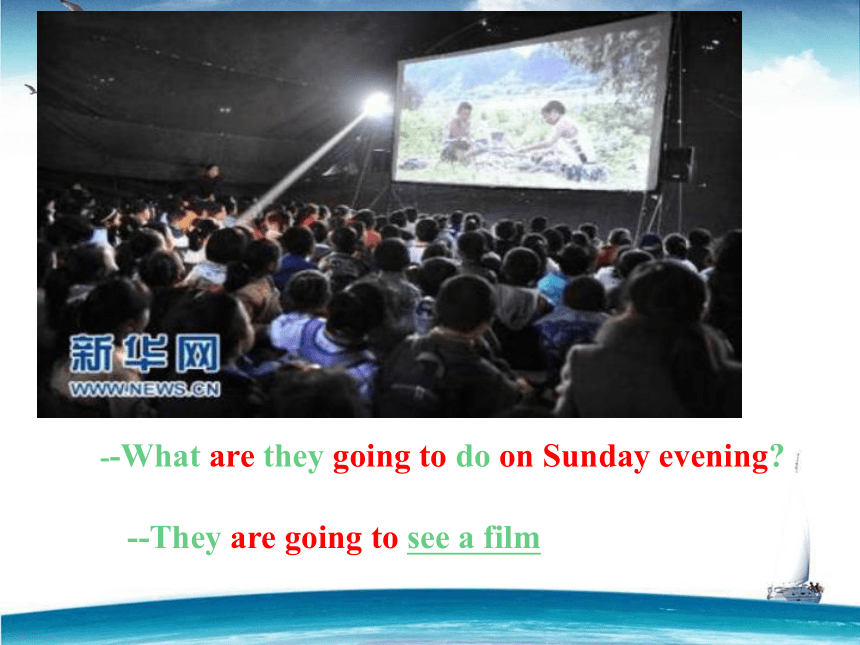 新华网
WWW.NEWS.CN

--What are they going to do on Sunday evening?

--They are going to see a film